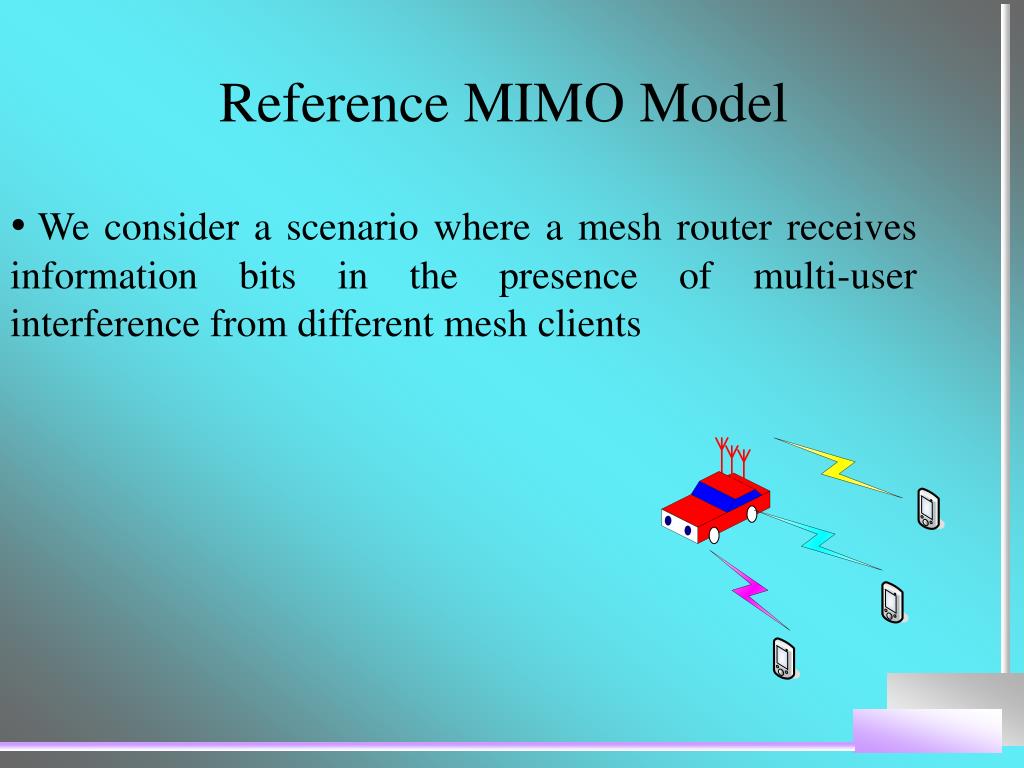 Reference MIMO Model

• We consider a scenario where a mesh router receives information bits in the presence of multi-user interference from different mesh clients